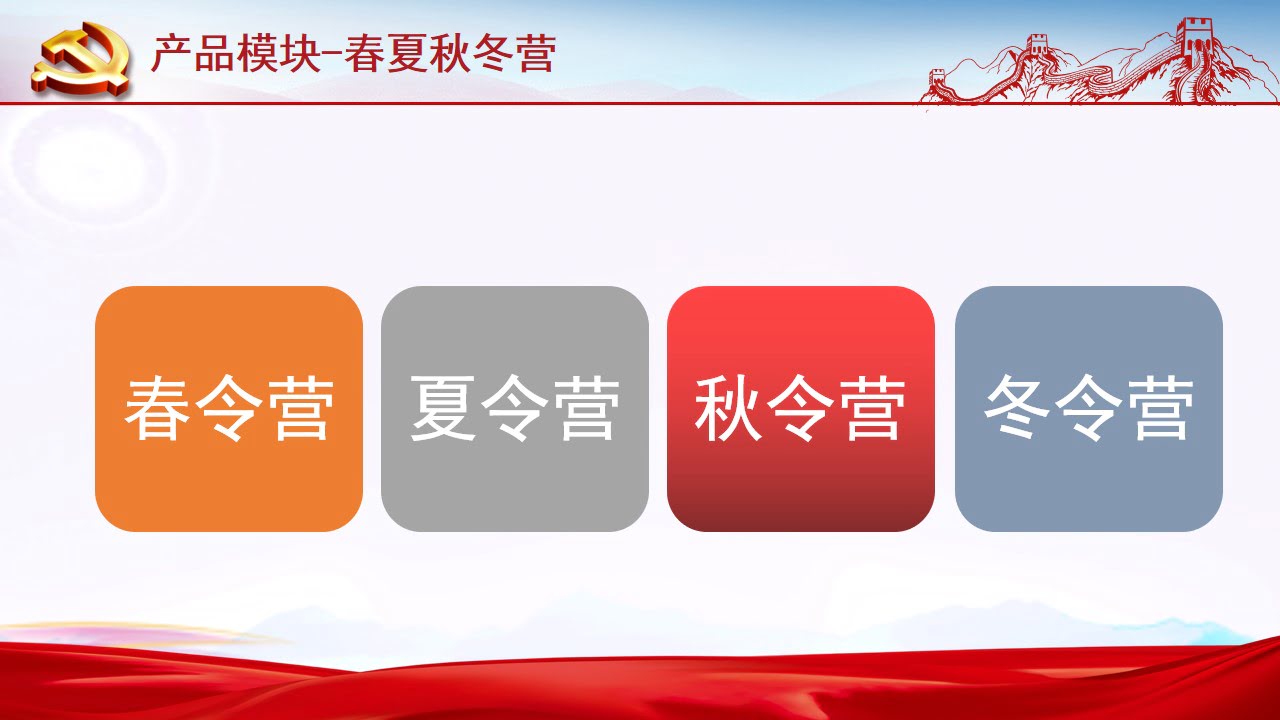 产品模块–春夏秋冬营

春令营

夏令营

秋令营

冬令营